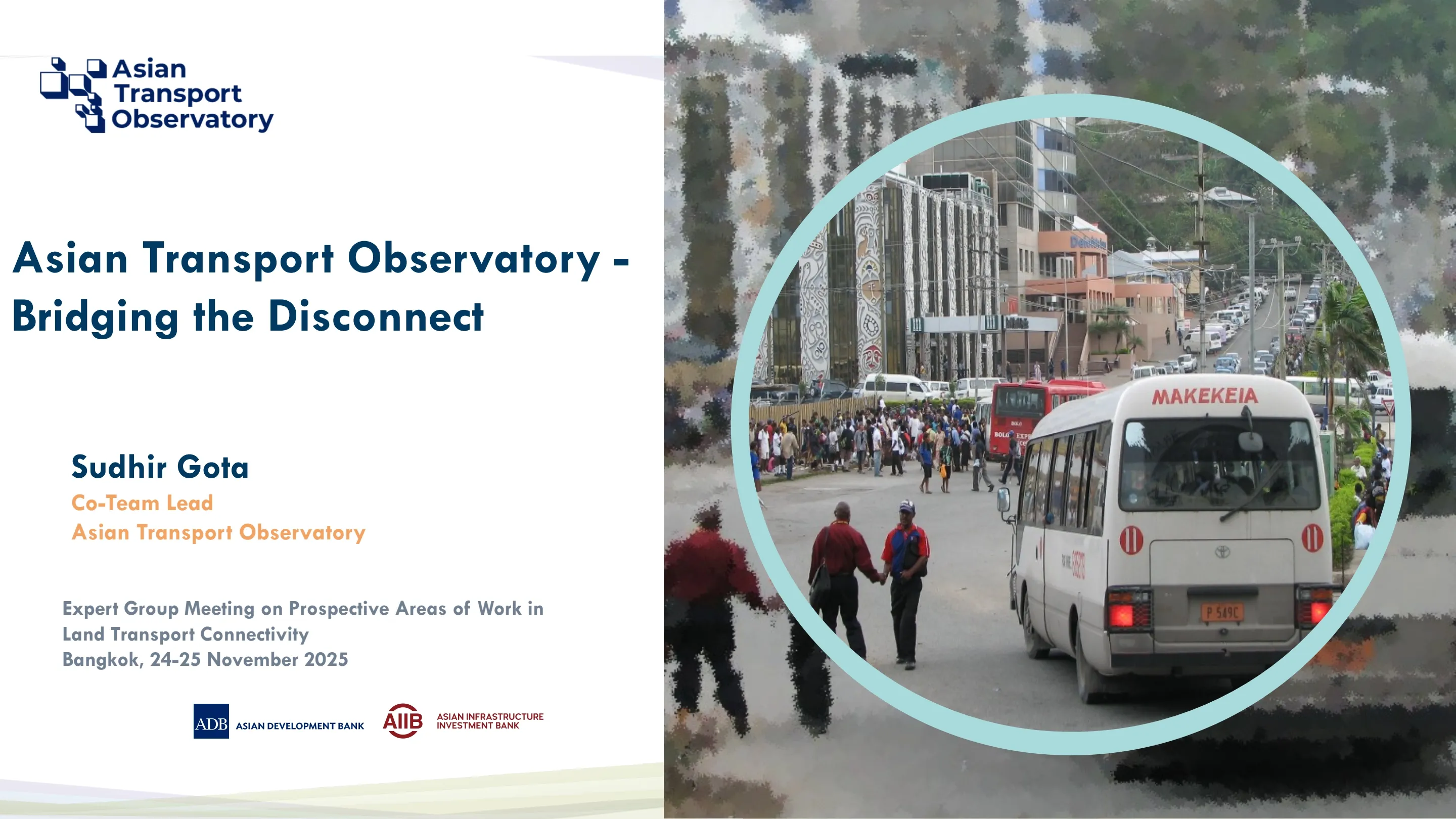 Asian Transport Observatory

Asian Transport Observatory - Bridging the Disconnect

Sudhir Gota
Co-Team Lead
Asian Transport Observatory

Expert Group Meeting on Prospective Areas of Work in Land Transport Connectivity
Bangkok, 24-25 November 2025

ADB ASIAN DEVELOPMENT BANK
AIIB ASIAN INFRASTRUCTURE INVESTMENT BANK

MAKEKEIA
11
11
P 549C